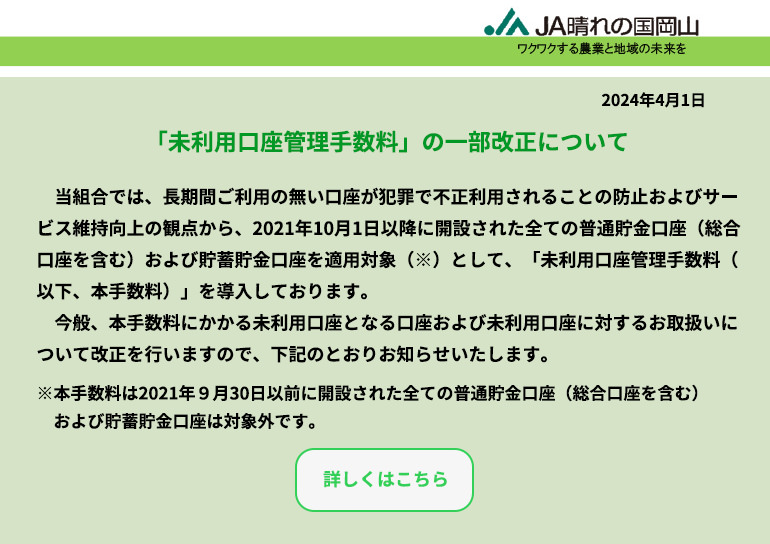 JA晴れの国岡山
ワクワクする農業と地域の未来を

2024年4月1日

「未利用口座管理手数料」の一部改正について

当組合では、長期間ご利用の無い口座が犯罪で不正利用されることの防止およびサービス維持向上の観点から、2021年10月1日以降に開設された全ての普通貯金口座（総合口座を含む）および貯蓄貯金口座を適用対象（※）として、「未利用口座管理手数料（以下、本手数料）」を導入しております。

今般、本手数料にかかる未利用口座となる口座および未利用口座に対するお取扱いについて改正を行いますので、下記のとおりお知らせいたします。

※本手数料は2021年９月30日以前に開設された全ての普通貯金口座（総合口座を含む）および貯蓄貯金口座は対象外です。

詳しくはこちら